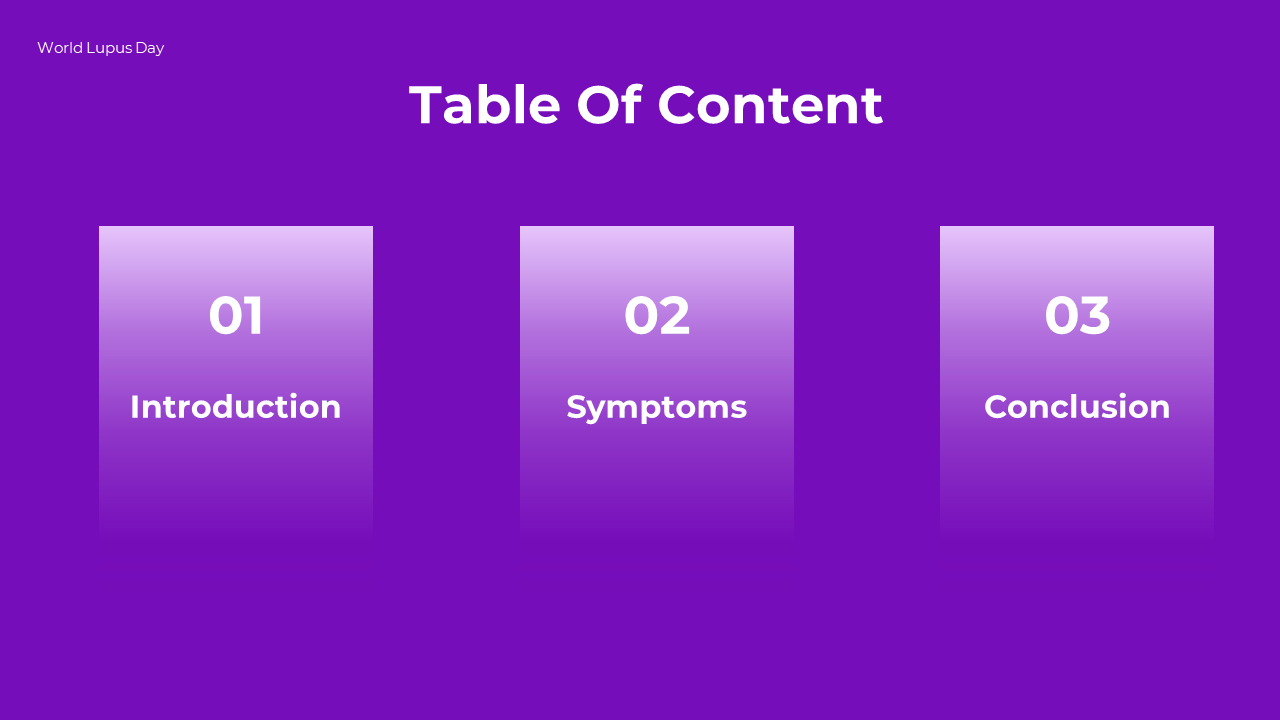 World Lupus Day

Table Of Content

01

Introduction

02

Symptoms

03

Conclusion